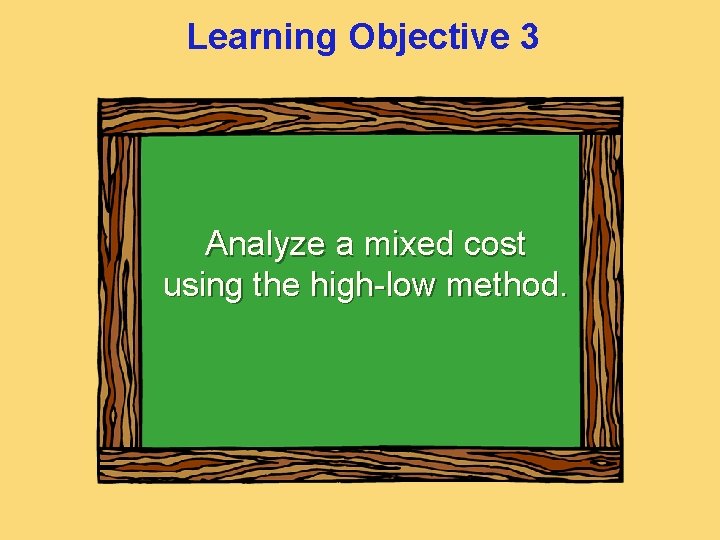 Learning Objective 3

Analyze a mixed cost using the high-low method.